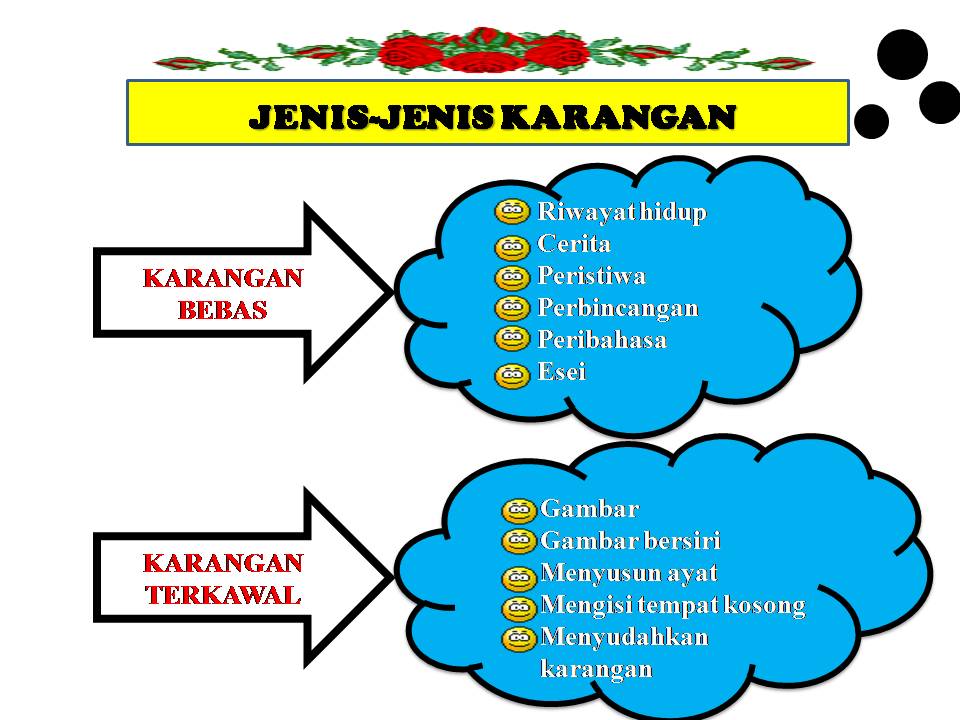 JENIS-JENIS KARANGAN

KARANGAN BEBAS

Riwayat hidup
Cerita
Peristiwa
Perbincangan
Peribahasa
Esei

KARANGAN TERKAWAL

Gambar
Gambar bersiri
Menyusun ayat
Mengisi tempat kosong
Menyudahkan karangan